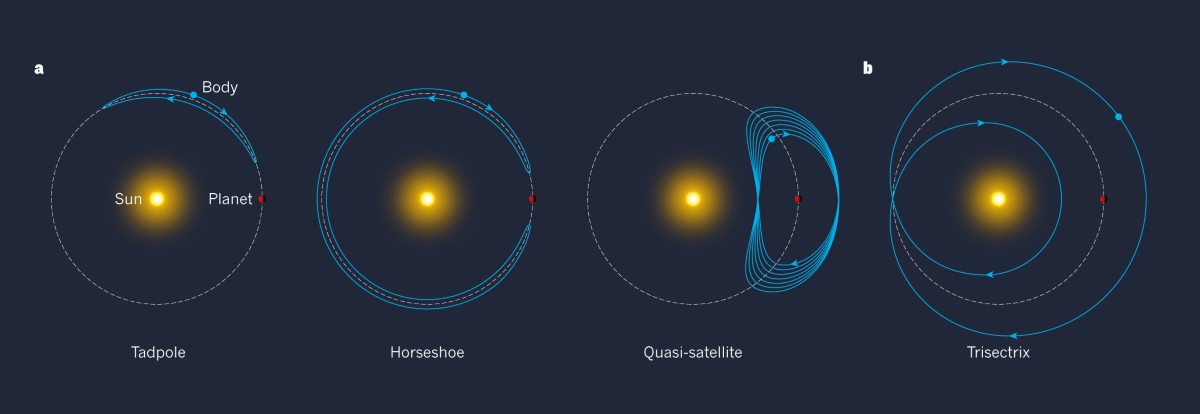 a

Body

Sun

Planet

Tadpole

Horseshoe

Quasi-satellite

b

Trisectrix